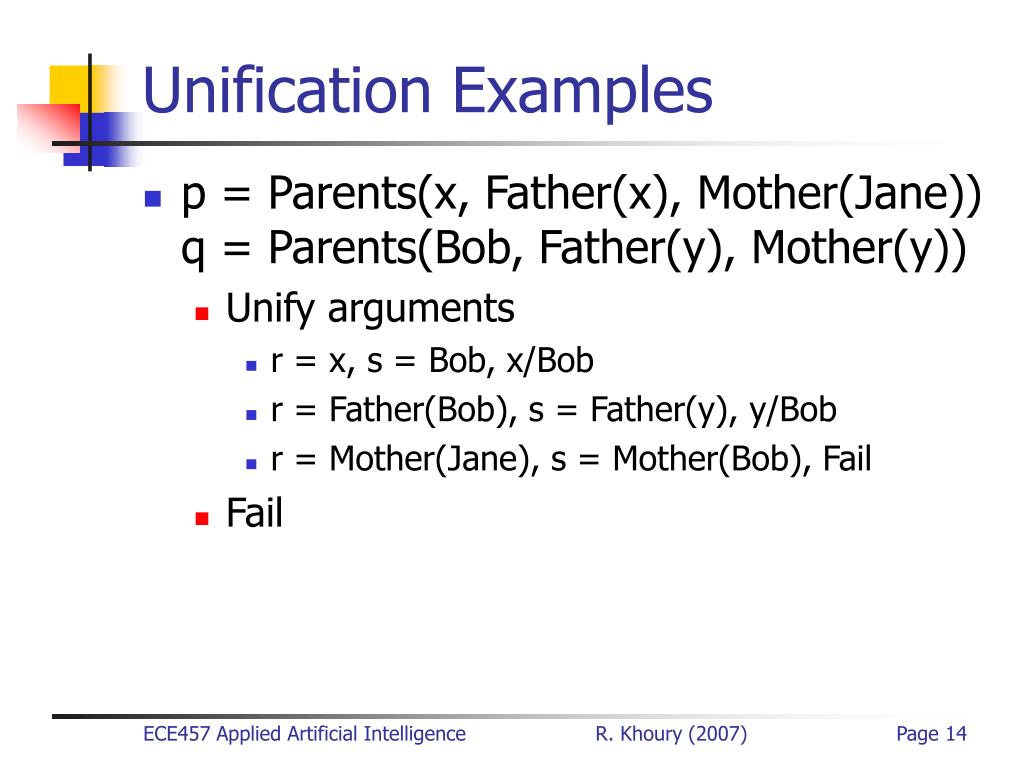 Unification Examples

p = Parents(x, Father(x), Mother(Jane))
q = Parents(Bob, Father(y), Mother(y))

Unify arguments

r = x, s = Bob, x/Bob

r = Father(Bob), s = Father(y), y/Bob

r = Mother(Jane), s = Mother(Bob), Fail

Fail

ECE457 Applied Artificial Intelligence R. Khoury (2007) Page 14